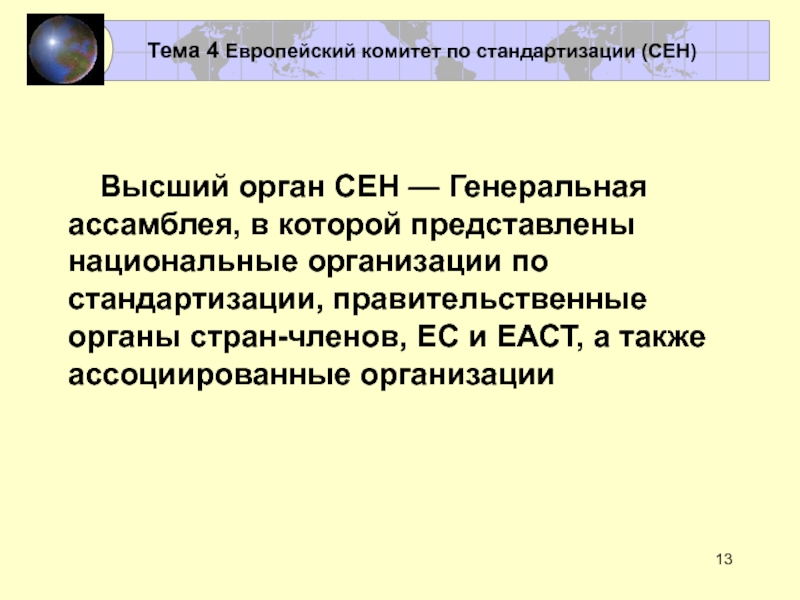 Тема 4 Европейский комитет по стандартизации (СЕН)

Высший орган СЕН — Генеральная ассамблея, в которой представлены национальные организации по стандартизации, правительственные органы стран-членов, ЕС и ЕАСТ, а также ассоциированные организации

13